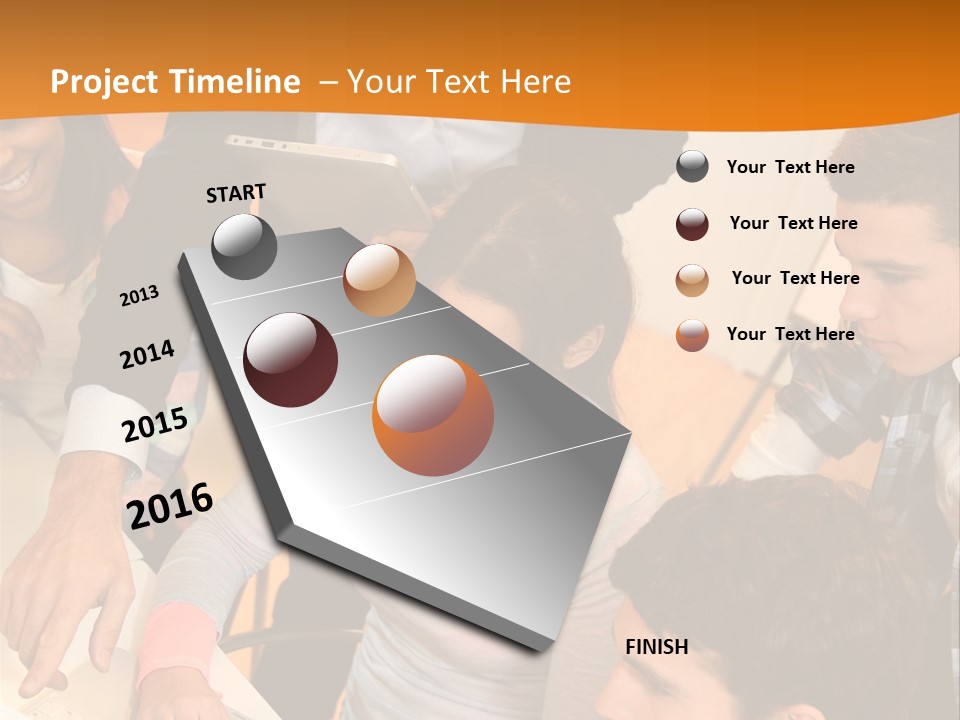 Project Timeline – Your Text Here

START

2013

2014

2015

2016

FINISH

Your Text Here

Your Text Here

Your Text Here

Your Text Here